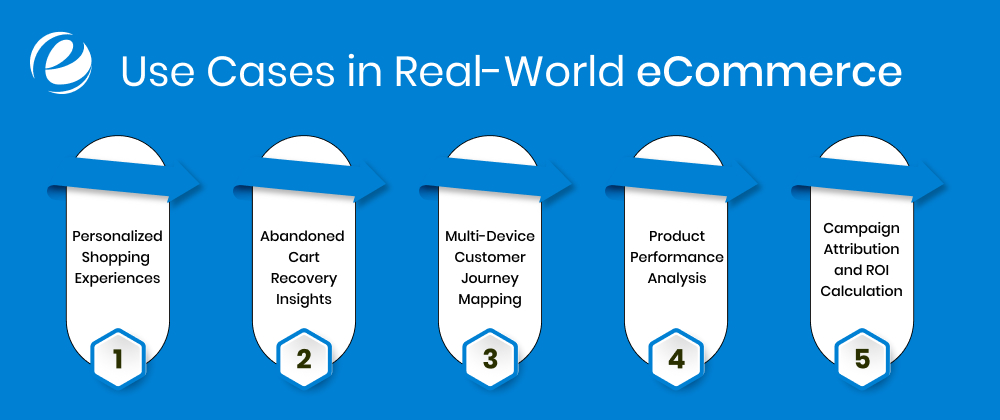 Use Cases in Real-World eCommerce

Personalized Shopping Experiences

1

Abandoned Cart Recovery Insights

2

Multi-Device Customer Journey Mapping

3

Product Performance Analysis

4

Campaign Attribution and ROI Calculation

5